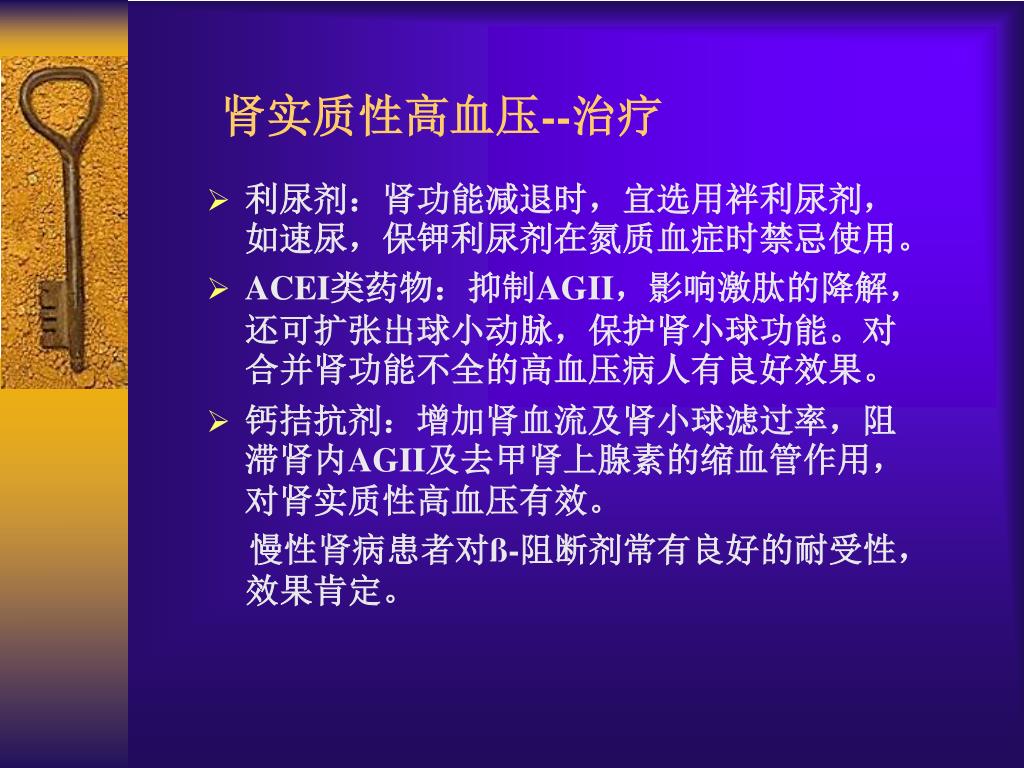 肾实质性高血压--治疗

➢ 利尿剂：肾功能减退时，宜选用袢利尿剂，如速尿，保钾利尿剂在氮质血症时禁忌使用。

➢ ACEI类药物：抑制AGII，影响激肽的降解，还可扩张出球小动脉，保护肾小球功能。对合并肾功能不全的高血压病人有良好效果。

➢ 钙拮抗剂：增加肾血流及肾小球滤过率，阻滞肾内AGII及去甲肾上腺素的缩血管作用，对肾实质性高血压有效。

慢性肾病患者对ß-阻断剂常有良好的耐受性，效果肯定。